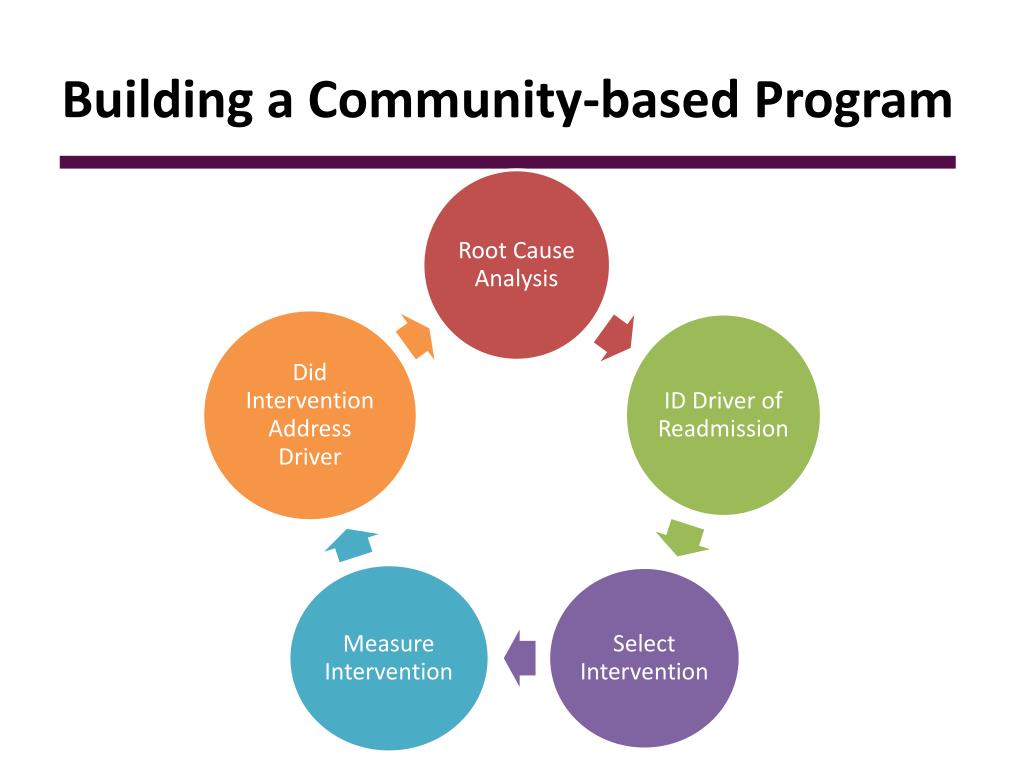 Building a Community-based Program

Root Cause Analysis

ID Driver of Readmission

Select Intervention

Measure Intervention

Did Intervention Address Driver